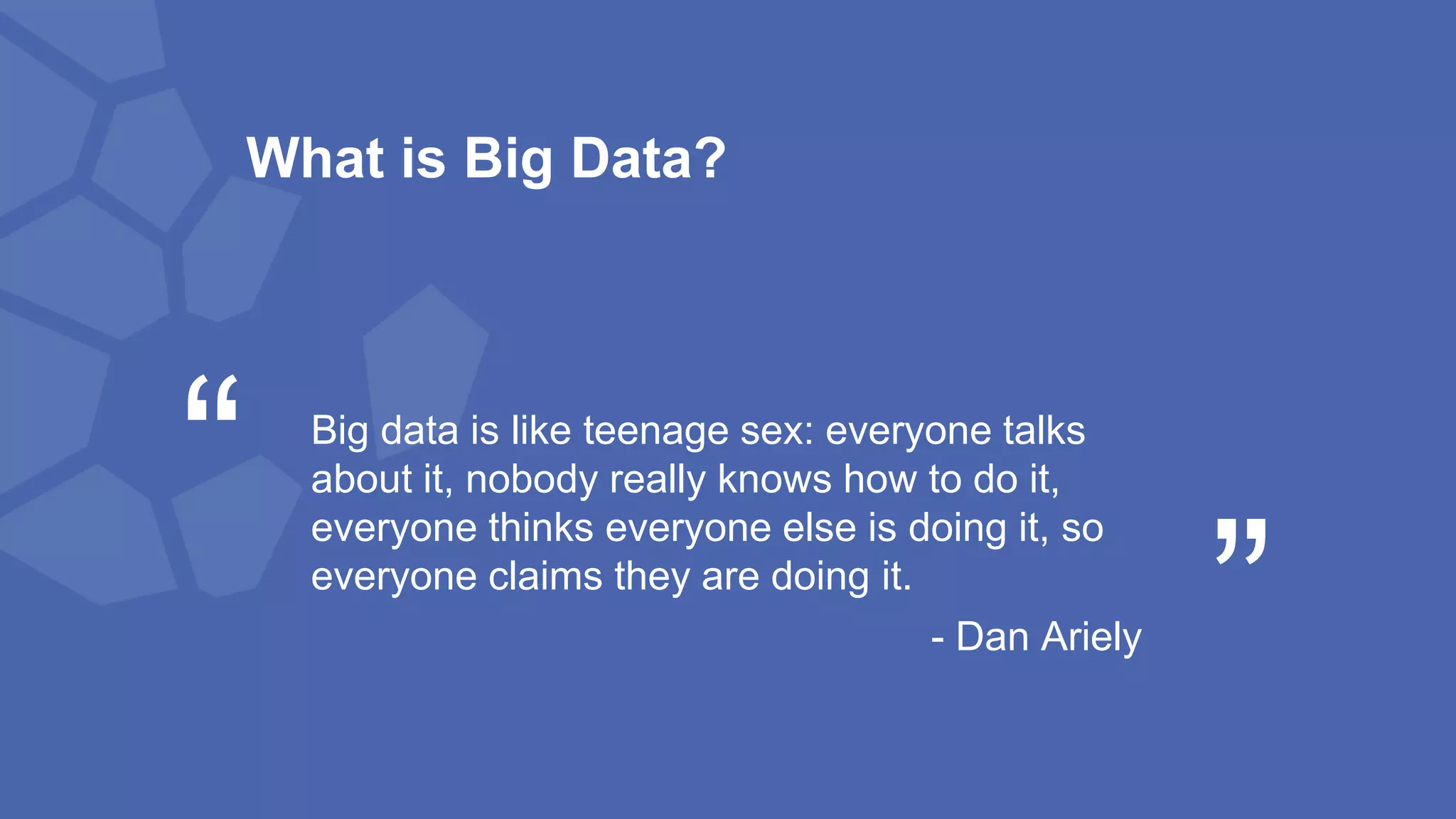 What is Big Data?

“

Big data is like teenage sex: everyone talks about it, nobody really knows how to do it, everyone thinks everyone else is doing it, so everyone claims they are doing it.

”

- Dan Ariely